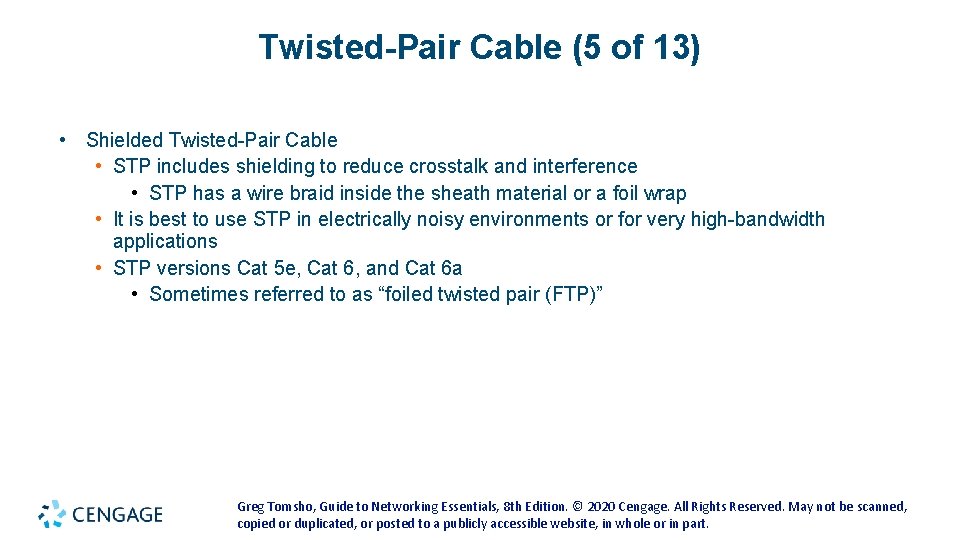 Twisted-Pair Cable (5 of 13)

• Shielded Twisted-Pair Cable
  • STP includes shielding to reduce crosstalk and interference
    • STP has a wire braid inside the sheath material or a foil wrap
  • It is best to use STP in electrically noisy environments or for very high-bandwidth applications
  • STP versions Cat 5e, Cat 6, and Cat 6a
    • Sometimes referred to as “foiled twisted pair (FTP)”

CENGAGE

Greg Tomsho, Guide to Networking Essentials, 8th Edition. © 2020 Cengage. All Rights Reserved. May not be scanned, copied or duplicated, or posted to a publicly accessible website, in whole or in part.